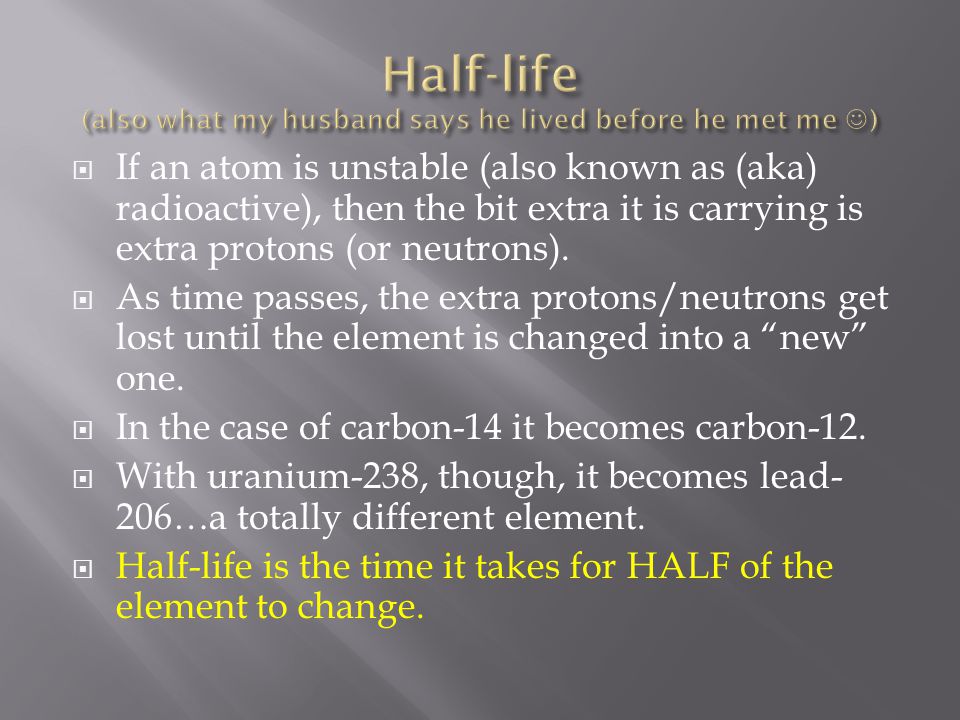 Half-life
(also what my husband says he lived before he met me ☺)

If an atom is unstable (also known as (aka) radioactive), then the bit extra it is carrying is extra protons (or neutrons).

As time passes, the extra protons/neutrons get lost until the element is changed into a “new” one.

In the case of carbon-14 it becomes carbon-12.

With uranium-238, though, it becomes lead-206…a totally different element.

Half-life is the time it takes for HALF of the element to change.